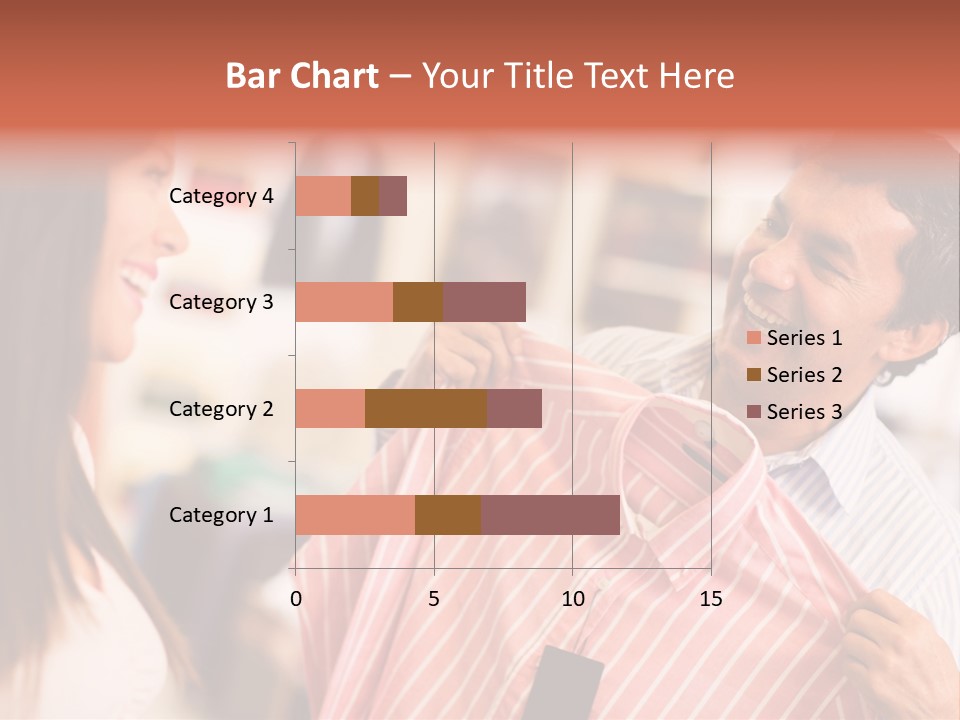 Bar Chart – Your Title Text Here

Category 4
Category 3
Category 2
Category 1

0
5
10
15

Series 1
Series 2
Series 3